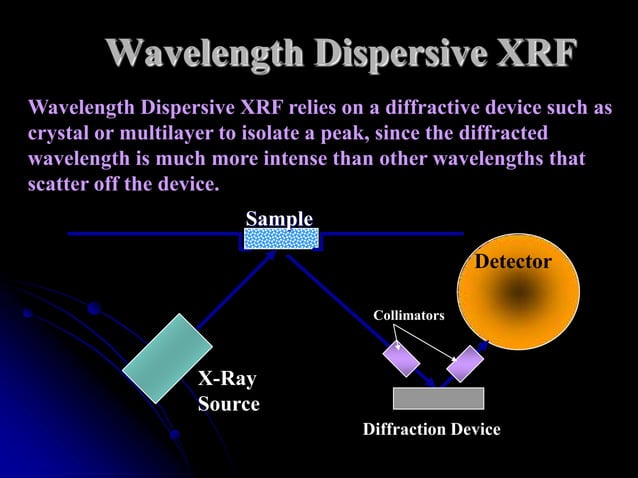 Wavelength Dispersive XRF

Wavelength Dispersive XRF relies on a diffractive device such as crystal or multilayer to isolate a peak, since the diffracted wavelength is much more intense than other wavelengths that scatter off the device.

Sample

Detector

Collimators

X-Ray Source

Diffraction Device